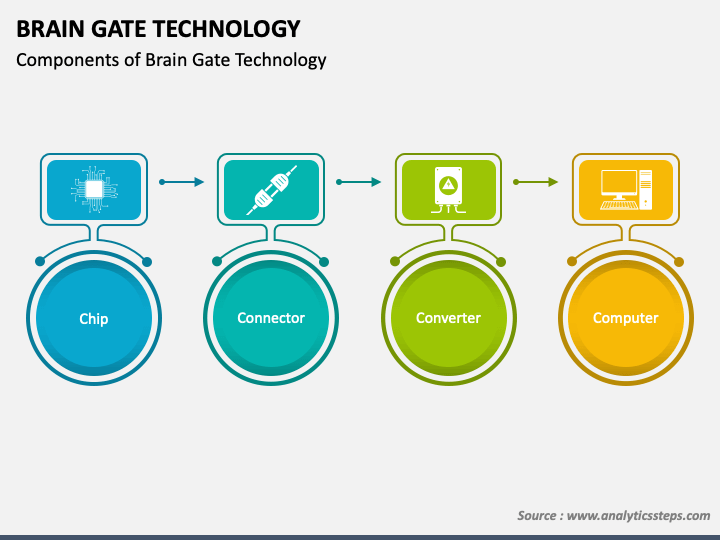 BRAIN GATE TECHNOLOGY
Components of Brain Gate Technology

Chip

Connector

Converter

Computer

Source : www.analyticssteps.com